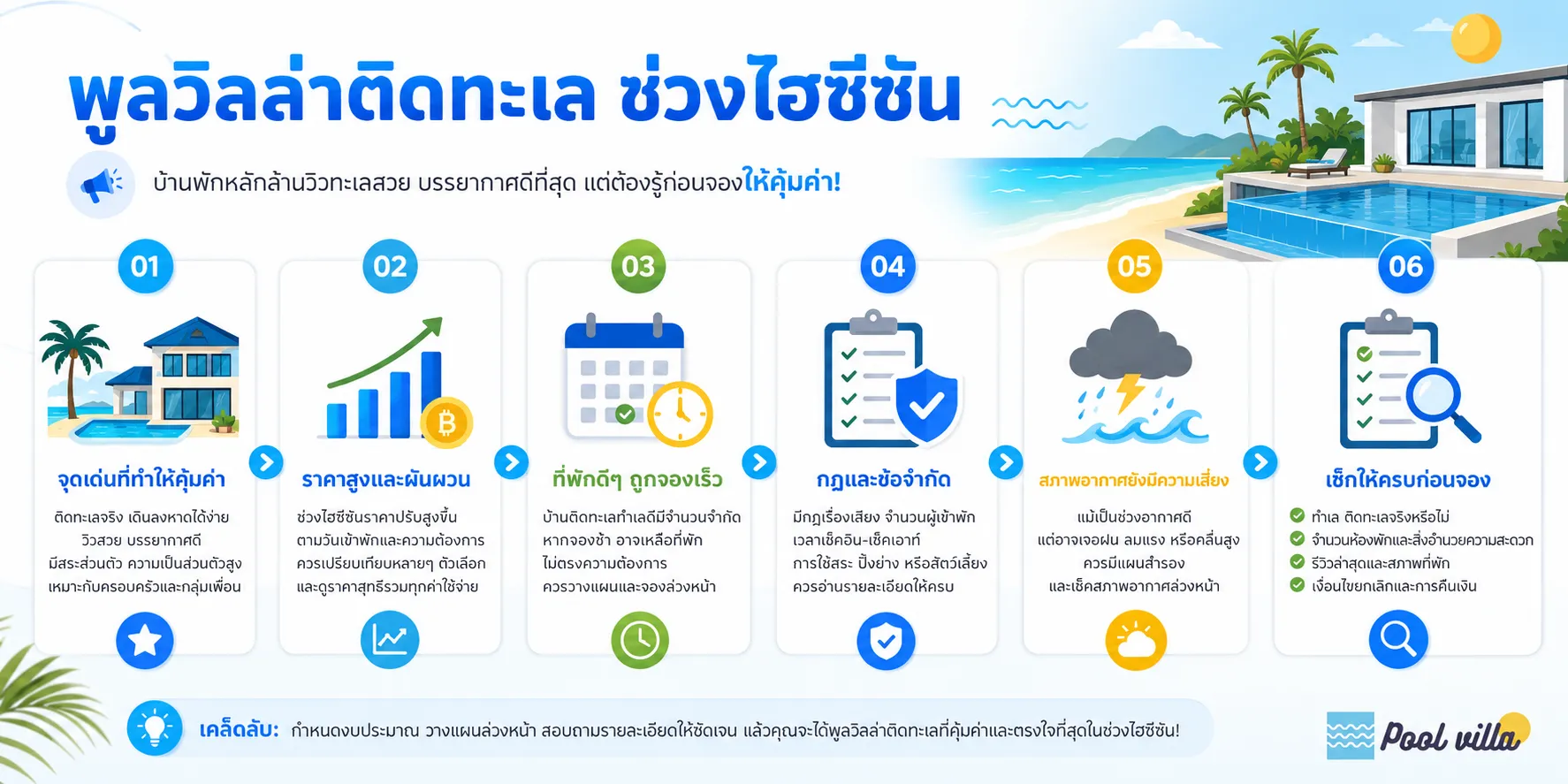 พูลวิลล่าติดทะเล ช่วงไฮซีซัน

บ้านพักหลักล้านวิวทะเลสวย บรรยากาศดีที่สุด แต่ต้องรู้ก่อนจองให้คุ้มค่า!

01

จุดเด่นที่ทำให้คุ้มค่า

ติดทะเลจริง เดินลงหาดได้ง่าย วิวสวย บรรยากาศดี มีสระส่วนตัว ความเป็นส่วนตัวสูง เหมาะกับครอบครัวและกลุ่มเพื่อน

02

ราคาสูงและผันผวน

ช่วงไฮซีซันราคาปรับสูงขึ้น ตามวันเข้าพักและความต้องการ ควรเปรียบเทียบหลายๆ ตัวเลือก และดูราคาสุทธิรวมทุกค่าใช้จ่าย

03

ที่พักดีๆ ถูกจองเร็ว

บ้านติดทะเลทำเลดีมีจำนวนจำกัด หากจองช้า อาจเหลือที่พัก ไม่ตรงความต้องการ ควรวางแผนและจองล่วงหน้า

04

กฎและข้อจำกัด

มีกฎเรื่องเสียง จำนวนผู้เข้าพัก เวลาเช็คอิน-เช็คเอาท์ การใช้สระ ปิ้งย่าง หรือสัตว์เลี้ยง ควรอ่านรายละเอียดให้ครบ

05

สภาพอากาศยังมีความเสี่ยง

แม้เป็นช่วงอากาศดี แต่อาจเจอฝน ลมแรง หรือคลื่นสูง ควรมีแผนสำรอง และเช็คสภาพอากาศล่วงหน้า

06

เช็กให้ครบก่อนจอง

ทำเล ติดทะเลจริงหรือไม่
จำนวนห้องพักและสิ่งอำนวยความสะดวก
รีวิวล่าสุดและสภาพที่พัก
เงื่อนไขยกเลิกและการคืนเงิน

เคล็ดลับ: กำหนดงบประมาณ วางแผนล่วงหน้า สอบถามรายละเอียดให้ชัดเจน แล้วคุณจะได้พูลวิลล่าติดทะเลที่คุ้มค่าและตรงใจที่สุดในช่วงไฮซีซัน!

Pool villa